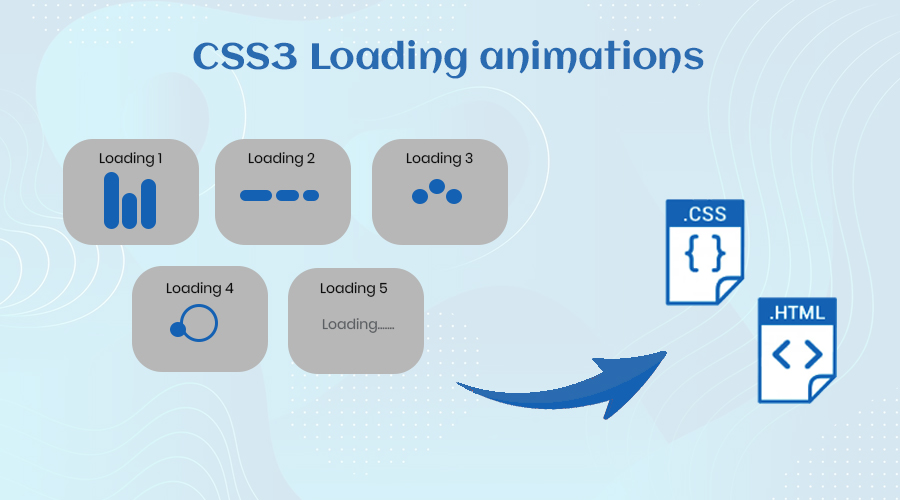 CSS3 Loading animations

Loading 1

Loading 2

Loading 3

Loading 4

Loading 5

Loading.......

.CSS

{ }

.HTML

< >